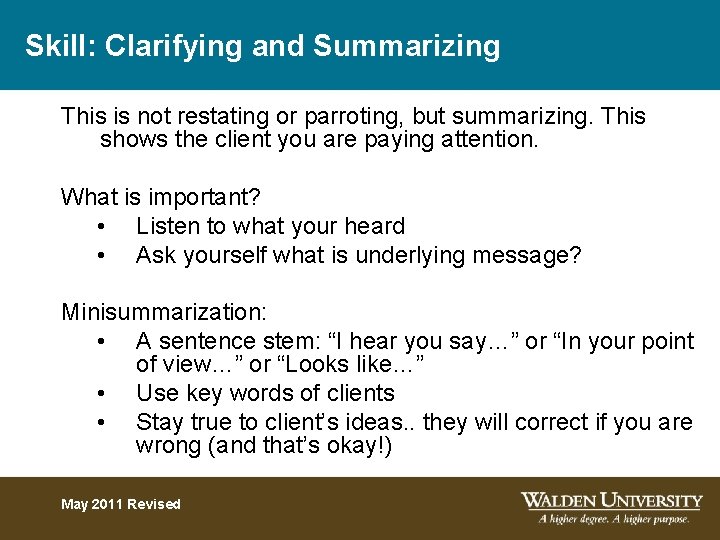 Skill: Clarifying and Summarizing

This is not restating or parroting, but summarizing. This shows the client you are paying attention.

What is important?
• Listen to what your heard
• Ask yourself what is underlying message?

Minisummarization:
• A sentence stem: “I hear you say…” or “In your point of view…” or “Looks like…”
• Use key words of clients
• Stay true to client’s ideas.. they will correct if you are wrong (and that’s okay!)

May 2011 Revised

WALDEN UNIVERSITY
A higher degree. A higher purpose.